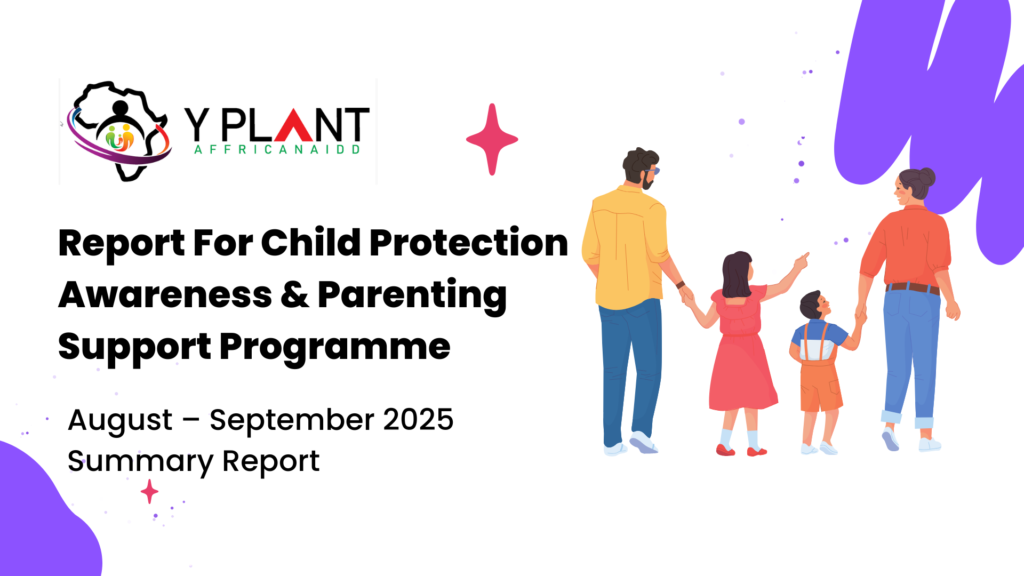 Y PLANT
AFFRICANAIDD

Report For Child Protection Awareness & Parenting Support Programme

August – September 2025
Summary Report